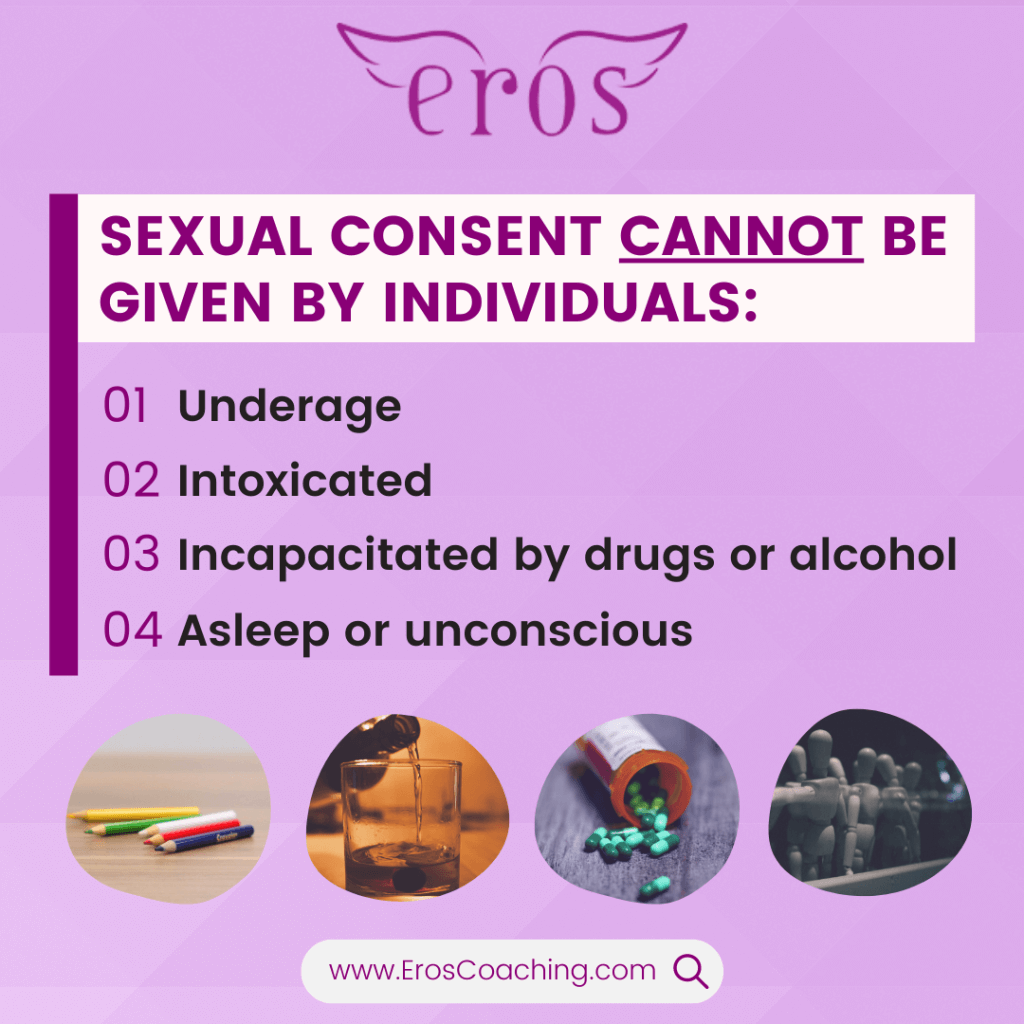 eros

SEXUAL CONSENT CANNOT BE GIVEN BY INDIVIDUALS:

01 Underage

02 Intoxicated

03 Incapacitated by drugs or alcohol

04 Asleep or unconscious

www.ErosCoaching.com